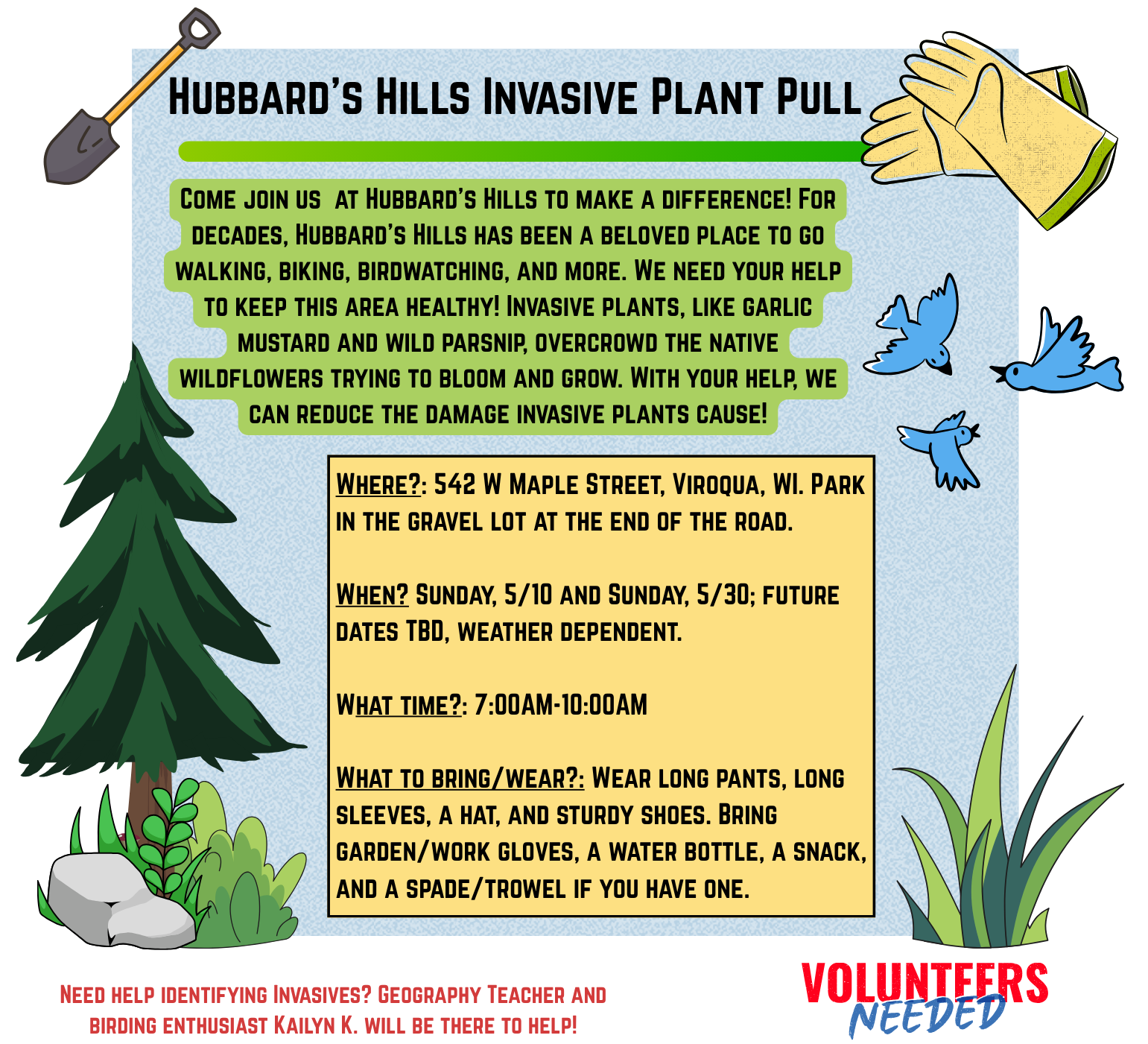 Hubbard's Hills Invasive Plant Pull

Come join us at Hubbard's Hills to make a difference! For decades, Hubbard's Hills has been a beloved place to go walking, biking, birdwatching, and more. We need your help to keep this area healthy! Invasive plants, like garlic mustard and wild parsnip, overcrowd the native wildflowers trying to bloom and grow. With your help, we can reduce the damage invasive plants cause!

Where?: 542 W Maple Street, Viroqua, WI. Park in the gravel lot at the end of the road.

When? Sunday, 5/10 and Sunday, 5/30; future dates TBD, weather dependent.

What time?: 7:00AM-10:00AM

What to bring/wear?: Wear long pants, long sleeves, a hat, and sturdy shoes. Bring garden/work gloves, a water bottle, a snack, and a spade/trowel if you have one.

Need help identifying Invasives? Geography Teacher and birding enthusiast Kailyn K. will be there to help!

VOLUNTEERS NEEDED